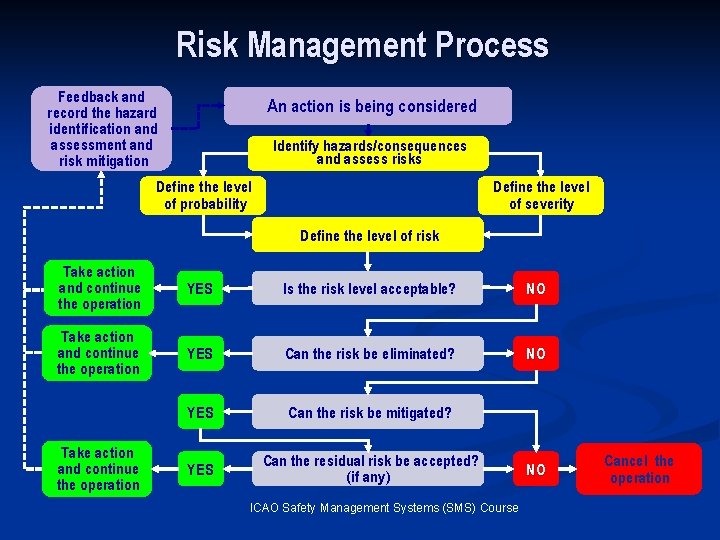 Risk Management Process

Feedback and record the hazard identification and assessment and risk mitigation

An action is being considered

Identify hazards/consequences and assess risks

Define the level of probability

Define the level of severity

Define the level of risk

Take action and continue the operation

YES

Is the risk level acceptable?

NO

Take action and continue the operation

YES

Can the risk be eliminated?

NO

YES

Can the risk be mitigated?

Take action and continue the operation

YES

Can the residual risk be accepted? (if any)

NO

Cancel the operation

ICAO Safety Management Systems (SMS) Course